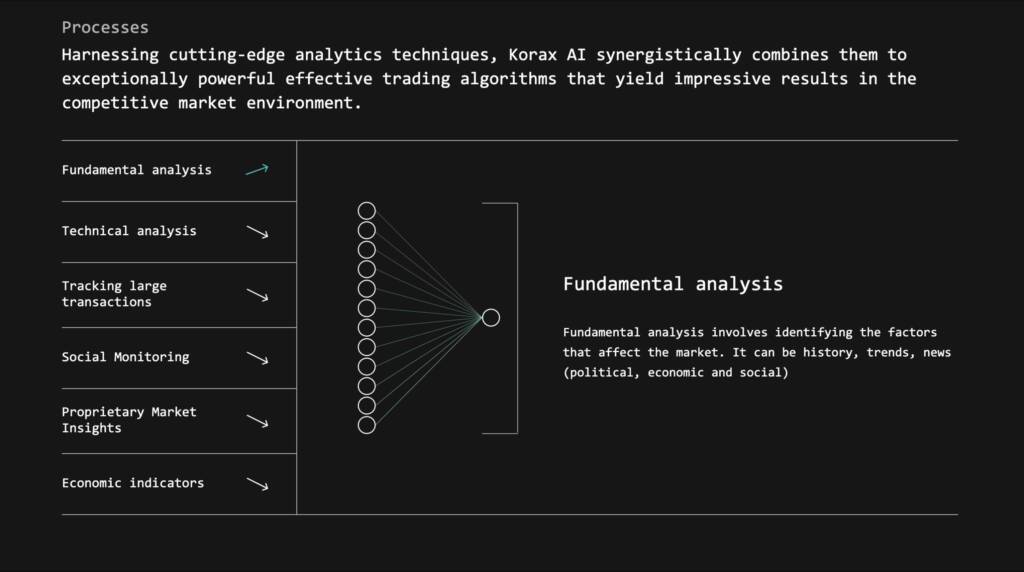 Processes

Harnessing cutting-edge analytics techniques, Korax AI synergistically combines them to exceptionally powerful effective trading algorithms that yield impressive results in the competitive market environment.

Fundamental analysis

Technical analysis

Tracking large transactions

Social Monitoring

Proprietary Market Insights

Economic indicators

Fundamental analysis

Fundamental analysis involves identifying the factors that affect the market. It can be history, trends, news (political, economic and social)